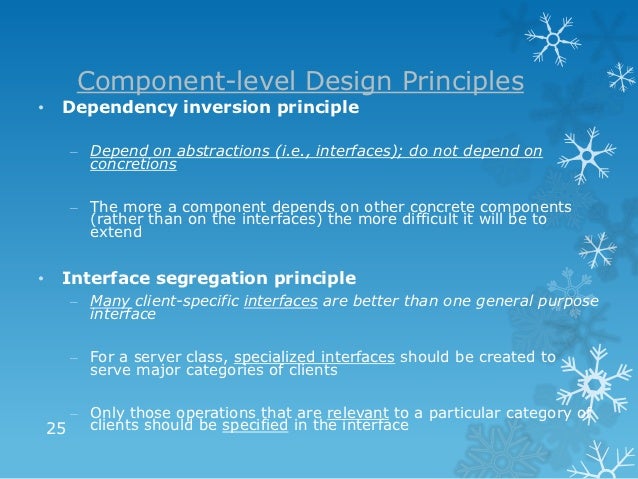 Component-level Design Principles

• Dependency inversion principle

– Depend on abstractions (i.e., interfaces); do not depend on concretions

– The more a component depends on other concrete components (rather than on the interfaces) the more difficult it will be to extend

• Interface segregation principle

– Many client-specific interfaces are better than one general purpose interface

– For a server class, specialized interfaces should be created to serve major categories of clients

– Only those operations that are relevant to a particular category of clients should be specified in the interface

25